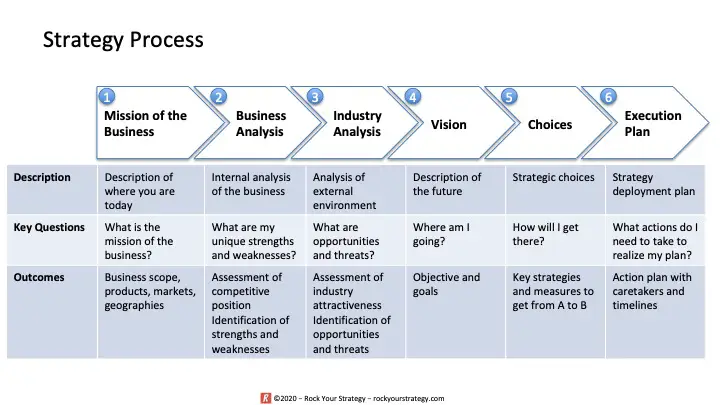 Strategy Process

| | 1 Mission of the Business | 2 Business Analysis | 3 Industry Analysis | 4 Vision | 5 Choices | 6 Execution Plan |
|---|---|---|---|---|---|---|
| Description | Description of where you are today | Internal analysis of the business | Analysis of external environment | Description of the future | Strategic choices | Strategy deployment plan |
| Key Questions | What is the mission of the business? | What are my unique strengths and weaknesses? | What are opportunities and threats? | Where am I going? | How will I get there? | What actions do I need to take to realize my plan? |
| Outcomes | Business scope, products, markets, geographies | Assessment of competitive position Identification of strengths and weaknesses | Assessment of industry attractiveness Identification of opportunities and threats | Objective and goals | Key strategies and measures to get from A to B | Action plan with caretakers and timelines |

R ©2020 – Rock Your Strategy – rockyourstrategy.com